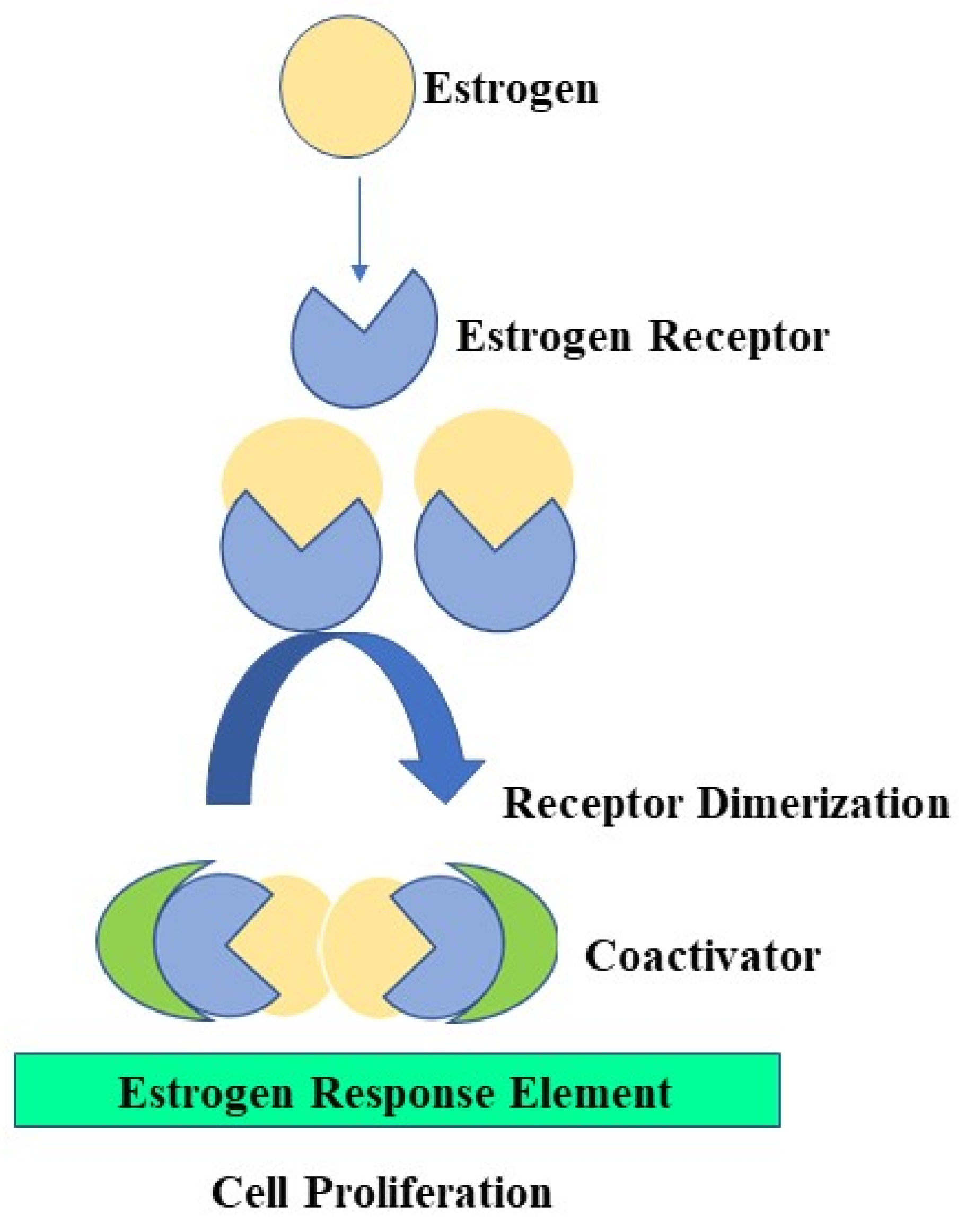 Estrogen

Estrogen Receptor

Receptor Dimerization

Coactivator

Estrogen Response Element

Cell Proliferation